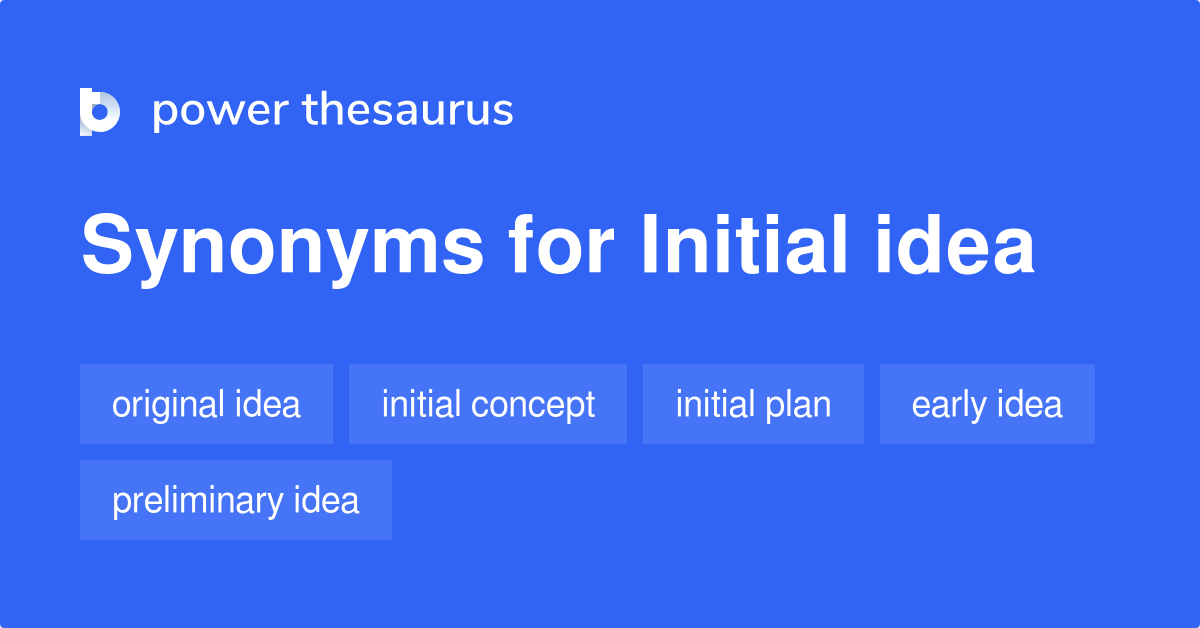 power thesaurus

Synonyms for Initial idea

original idea
initial concept
initial plan
early idea
preliminary idea